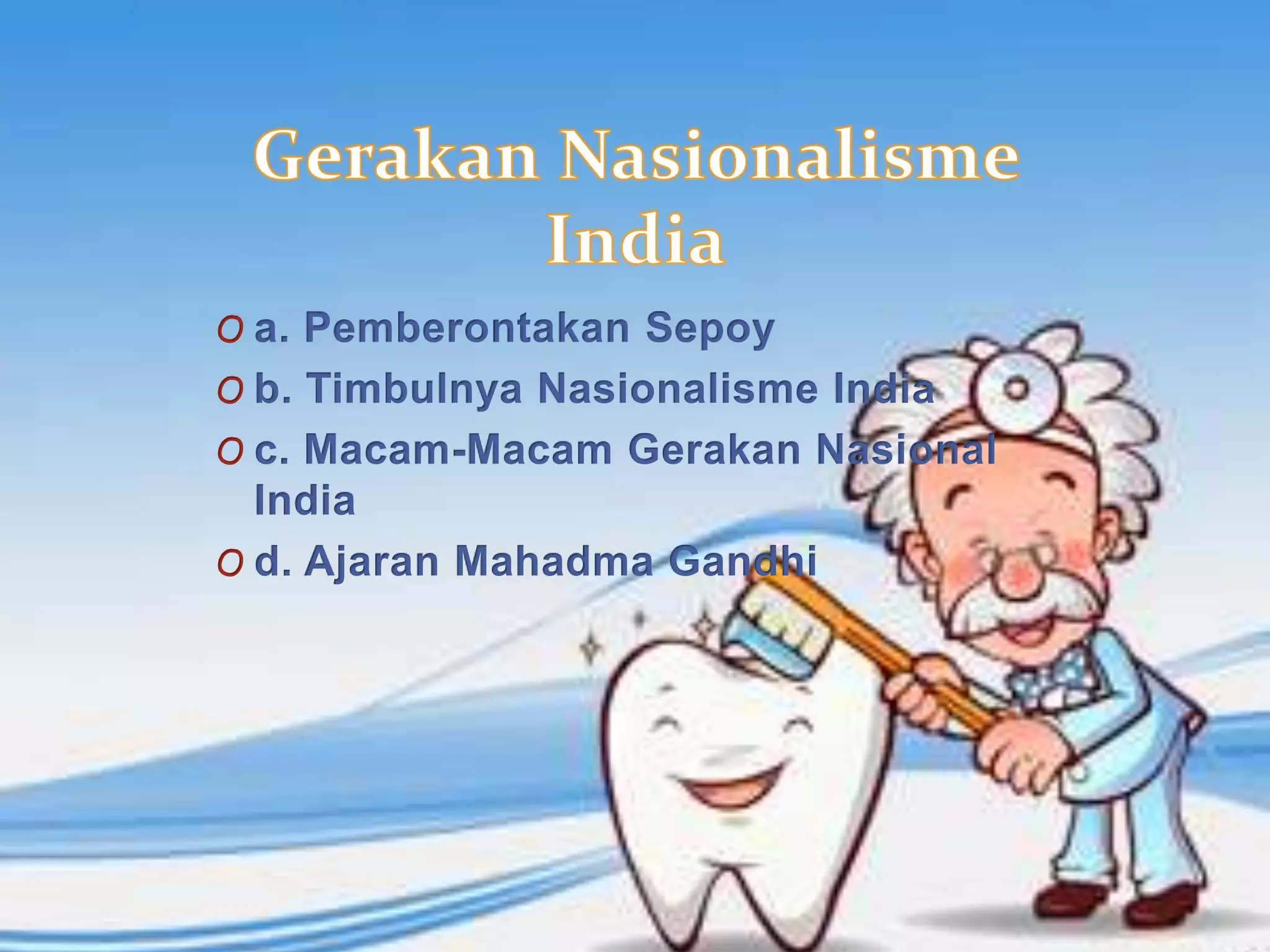 Gerakan Nasionalisme India

a. Pemberontakan Sepoy

b. Timbulnya Nasionalisme India

c. Macam-Macam Gerakan Nasional India

d. Ajaran Mahadma Gandhi